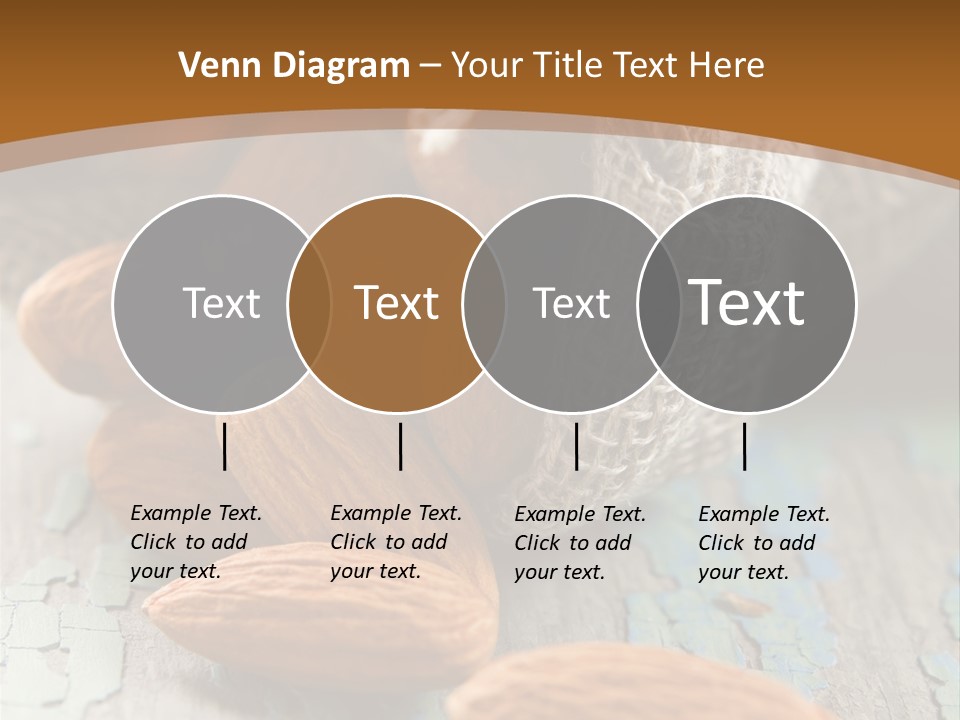 Venn Diagram – Your Title Text Here

Text

Text

Text

Text

Example Text. Click to add your text.

Example Text. Click to add your text.

Example Text. Click to add your text.

Example Text. Click to add your text.